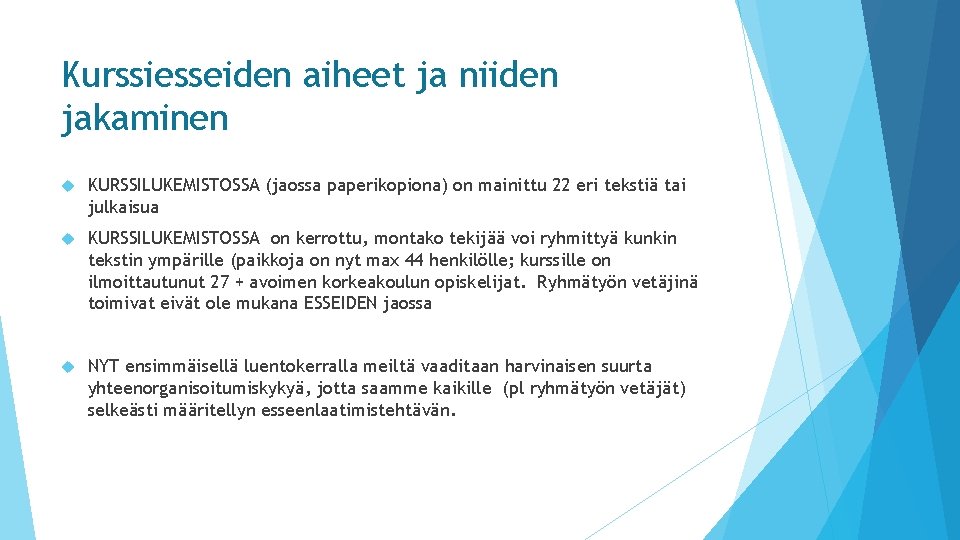 Kurssiesseiden aiheet ja niiden jakaminen

KURSSILUKEMISTOSSA (jaossa paperikopiona) on mainittu 22 eri tekstiä tai julkaisua

KURSSILUKEMISTOSSA on kerrottu, montako tekijää voi ryhmittyä kunkin tekstin ympärille (paikkoja on nyt max 44 henkilölle; kurssille on ilmoittautunut 27 + avoimen korkeakoulun opiskelijat. Ryhmätyön vetäjinä toimivat eivät ole mukana ESSEIDEN jaossa

NYT ensimmäisellä luentokerralla meiltä vaaditaan harvinaisen suurta yhteenorganisoitumiskykyä, jotta saamme kaikille (pl ryhmätyön vetäjät) selkeästi määritellyn esseenlaatimistehtävän.